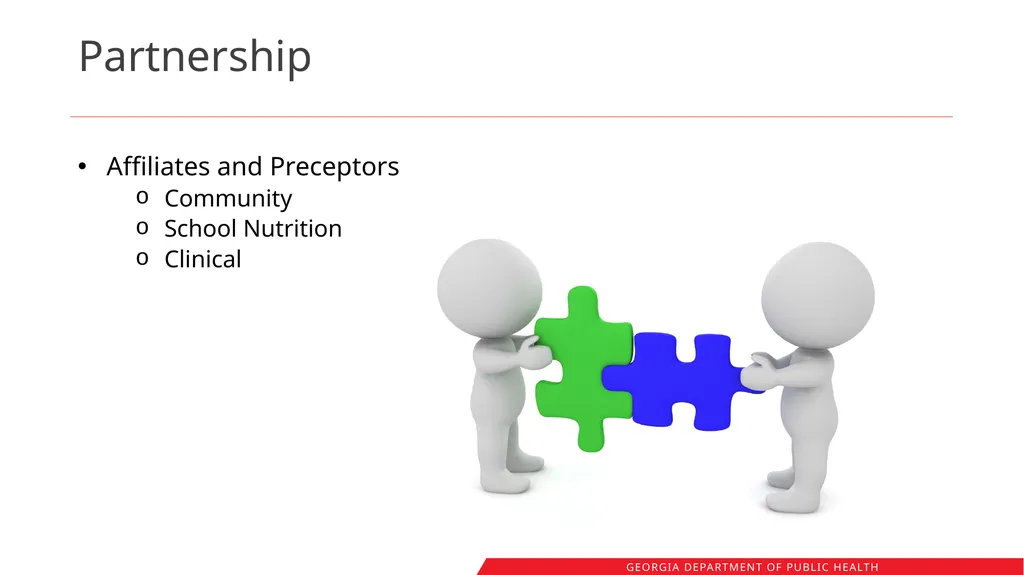 Partnership

• Affiliates and Preceptors
  o Community
  o School Nutrition
  o Clinical

GEORGIA DEPARTMENT OF PUBLIC HEALTH